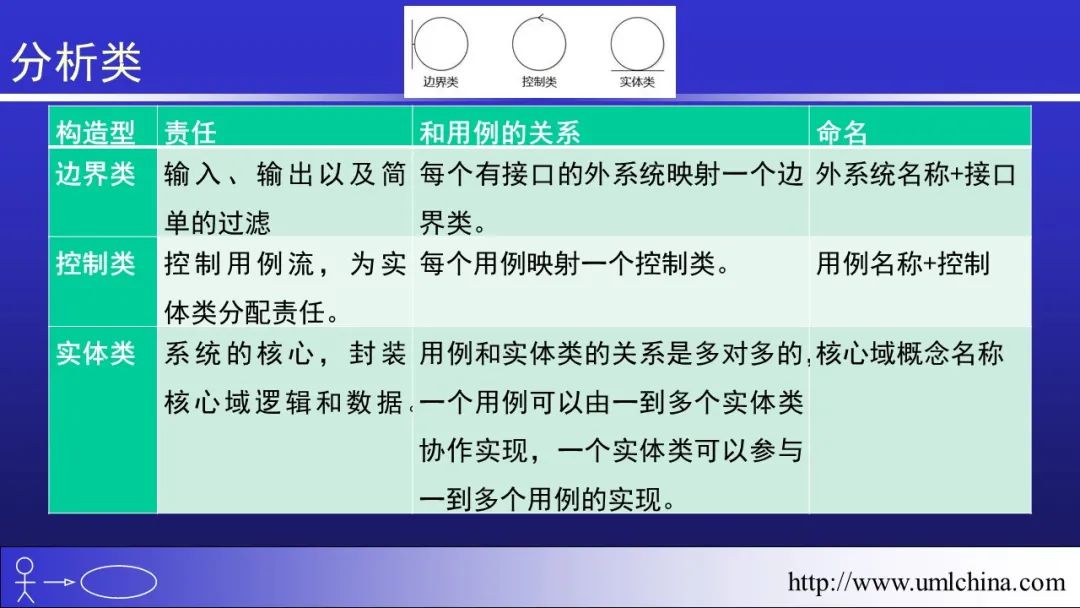 分析类

边界类 控制类 实体类

| 构造型 | 责任 | 和用例的关系 | 命名 |
|---|---|---|---|
| 边界类 | 输入、输出以及简单的过滤 | 每个有接口的外系统映射一个边界类。 | 外系统名称+接口 |
| 控制类 | 控制用例流，为实体类分配责任。 | 每个用例映射一个控制类。 | 用例名称+控制 |
| 实体类 | 系统的核心，封装核心域逻辑和数据。 | 用例和实体类的关系是多对多的，一个用例可以由一到多个实体类协作实现，一个实体类可以参与一到多个用例的实现。 | 核心域概念名称 |

http://www.umlchina.com